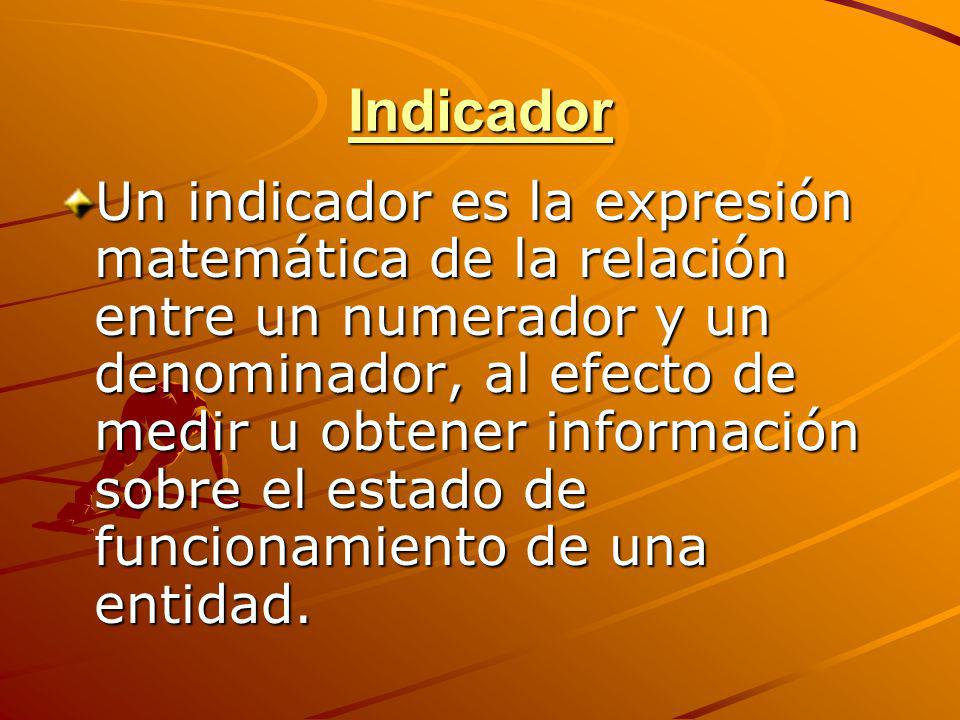 Indicador

Un indicador es la expresión matemática de la relación entre un numerador y un denominador, al efecto de medir u obtener información sobre el estado de funcionamiento de una entidad.